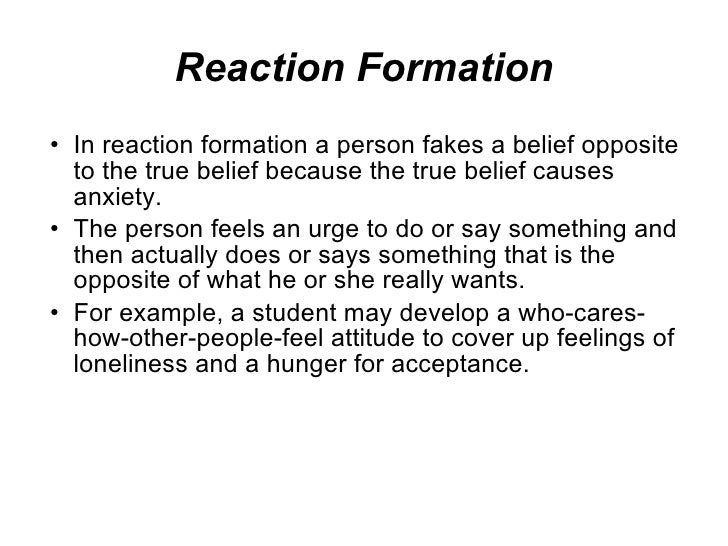 Reaction Formation

• In reaction formation a person fakes a belief opposite to the true belief because the true belief causes anxiety.
• The person feels an urge to do or say something and then actually does or says something that is the opposite of what he or she really wants.
• For example, a student may develop a who-cares-how-other-people-feel attitude to cover up feelings of loneliness and a hunger for acceptance.